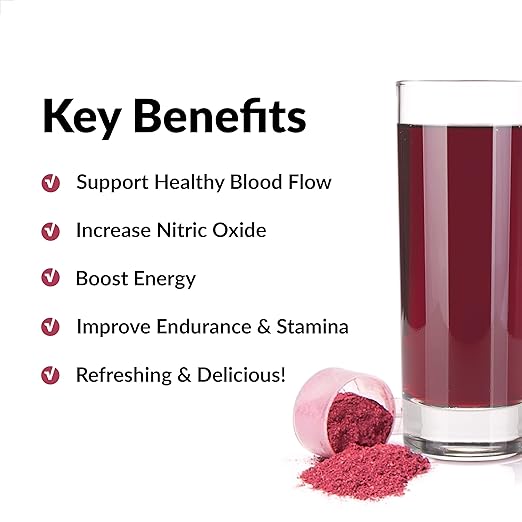 Key Benefits

Support Healthy Blood Flow

Increase Nitric Oxide

Boost Energy

Improve Endurance & Stamina

Refreshing & Delicious!